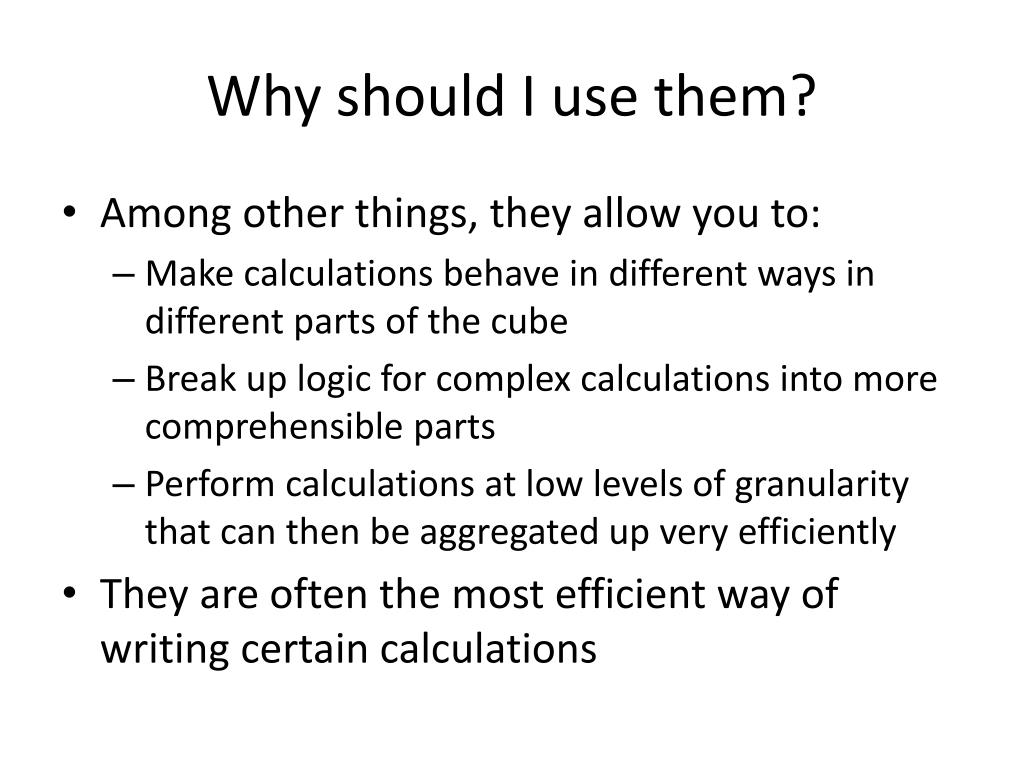 Why should I use them?

• Among other things, they allow you to:
– Make calculations behave in different ways in different parts of the cube
– Break up logic for complex calculations into more comprehensible parts
– Perform calculations at low levels of granularity that can then be aggregated up very efficiently
• They are often the most efficient way of writing certain calculations